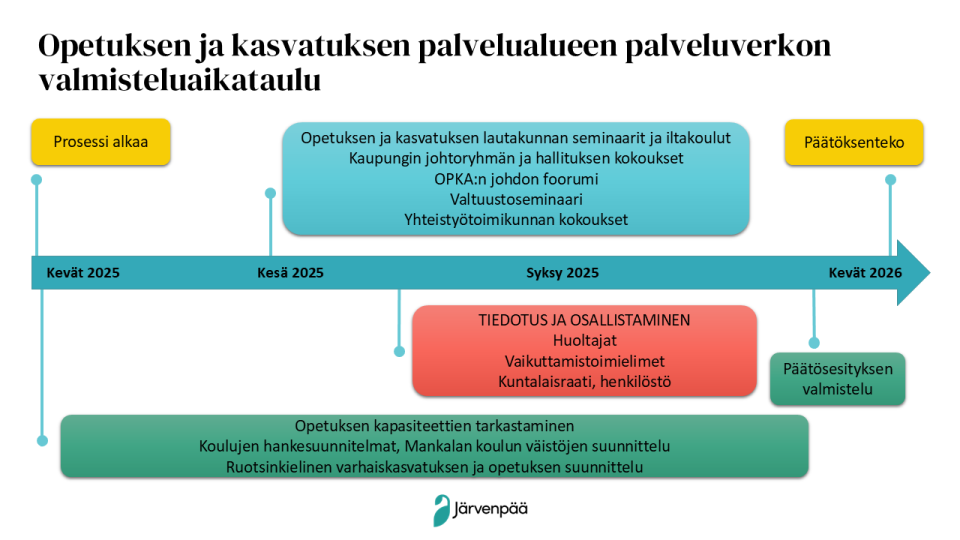 Opetuksen ja kasvatuksen palvelualueen palveluverkon valmisteluaikataulu

Prosessi alkaa

Opetuksen ja kasvatuksen lautakunnan seminaarit ja iltakoulut
Kaupungin johtoryhmän ja hallituksen kokoukset
OPKA:n johdon foorumi
Valtuustoseminaari
Yhteistyötoimikunnan kokoukset

Päätöksenteko

Kevät 2025

Kesä 2025

Syksy 2025

Kevät 2026

TIEDOTUS JA OSALLISTAMINEN
Huoltajat
Vaikuttamistoimielimet
Kuntalaisraati, henkilöstö

Päätösesityksen valmistelu

Opetuksen kapasiteettien tarkastaminen
Koulujen hankesuunnitelmat, Mankalan koulun väistöjen suunnittelu
Ruotsinkielinen varhaiskasvatuksen ja opetuksen suunnittelu

Järvenpää